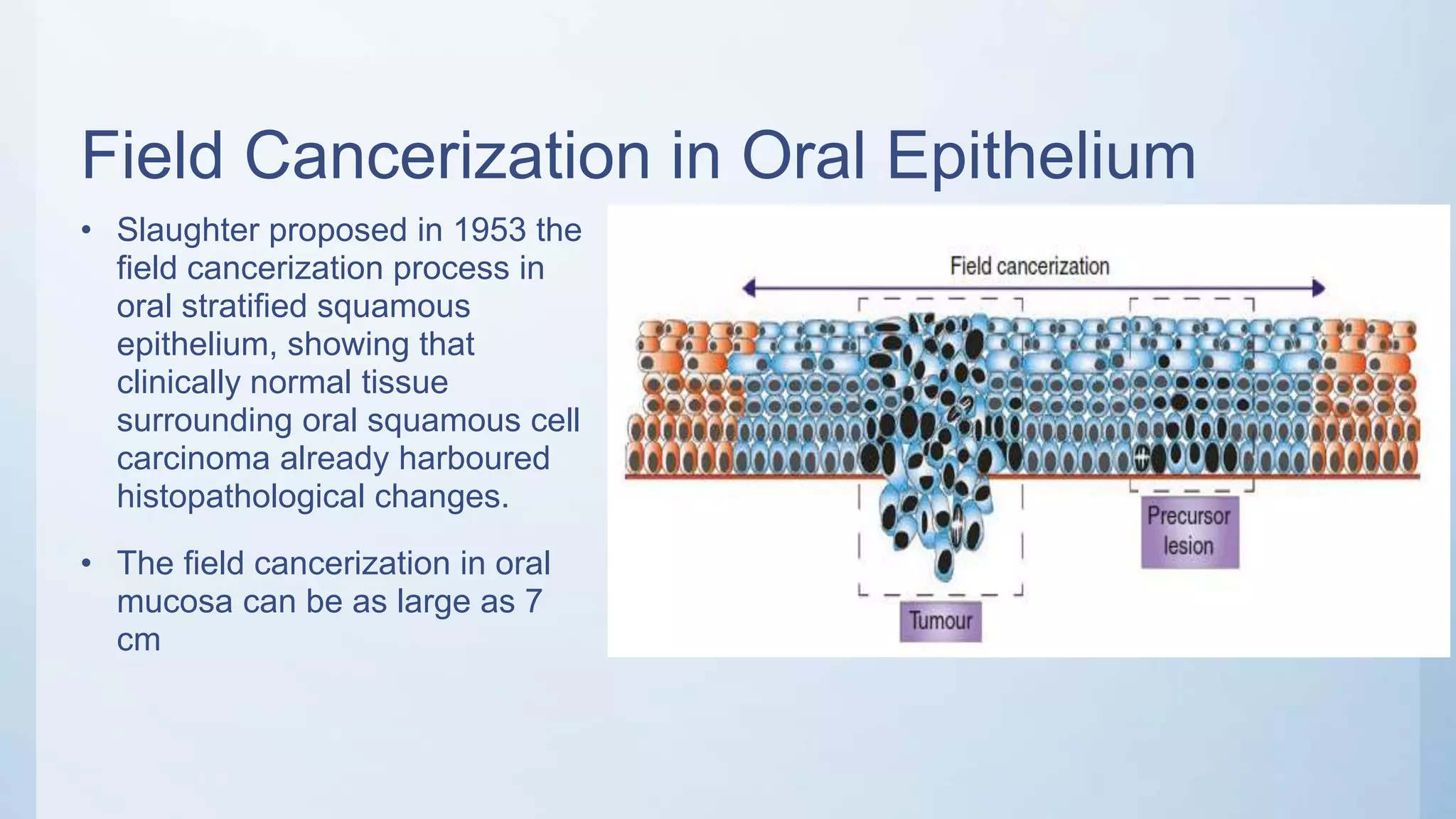 Field Cancerization in Oral Epithelium

• Slaughter proposed in 1953 the field cancerization process in oral stratified squamous epithelium, showing that clinically normal tissue surrounding oral squamous cell carcinoma already harboured histopathological changes.

• The field cancerization in oral mucosa can be as large as 7 cm

Field cancerization

Precursor lesion

Tumour